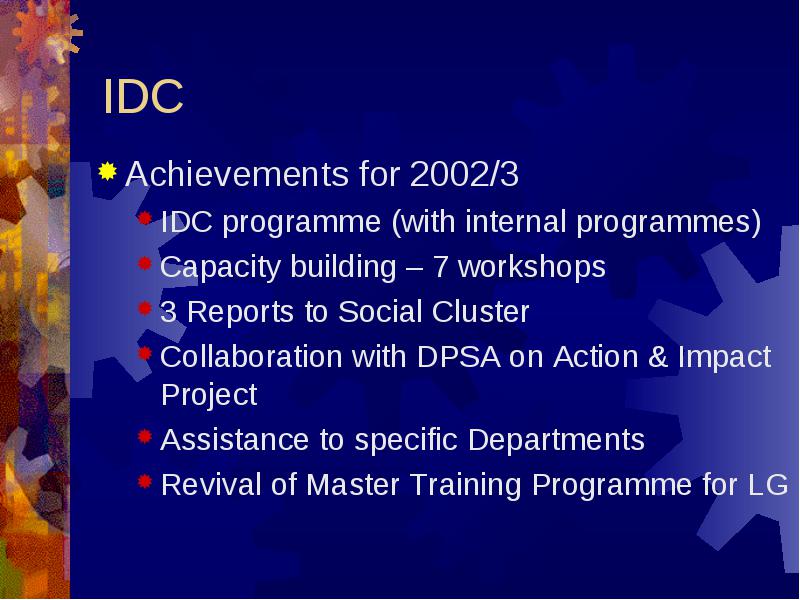 IDC

Achievements for 2002/3

IDC programme (with internal programmes)

Capacity building – 7 workshops

3 Reports to Social Cluster

Collaboration with DPSA on Action & Impact Project

Assistance to specific Departments

Revival of Master Training Programme for LG